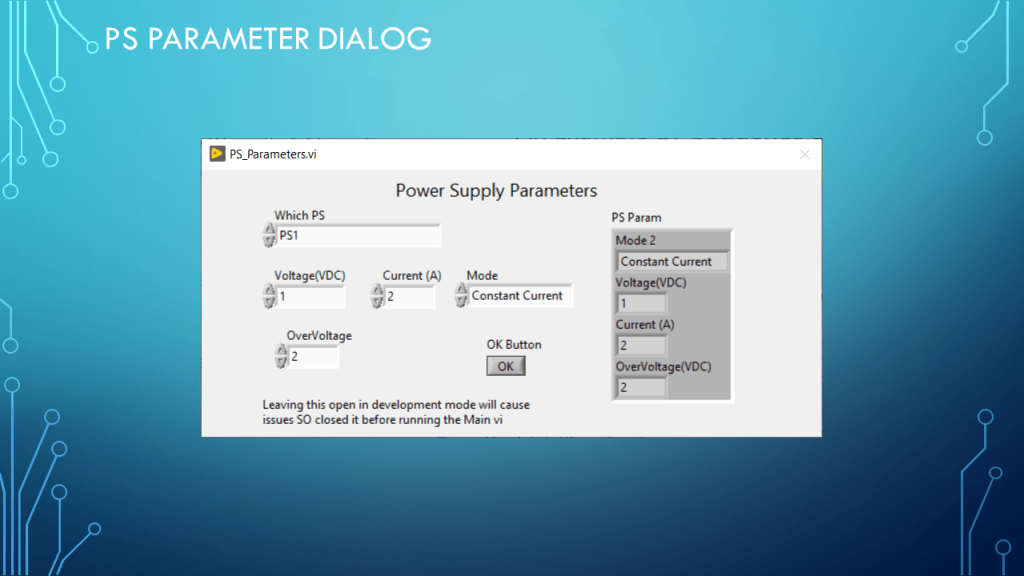 PS PARAMETER DIALOG

PS_Parameters.vi

Power Supply Parameters

Which PS
PS1

Voltage(VDC)
1

Current (A)
2

Mode
Constant Current

OverVoltage
2

OK Button
OK

Leaving this open in development mode will cause issues SO closed it before running the Main vi

PS Param
Mode 2
Constant Current
Voltage(VDC)
1
Current (A)
2
OverVoltage(VDC)
2